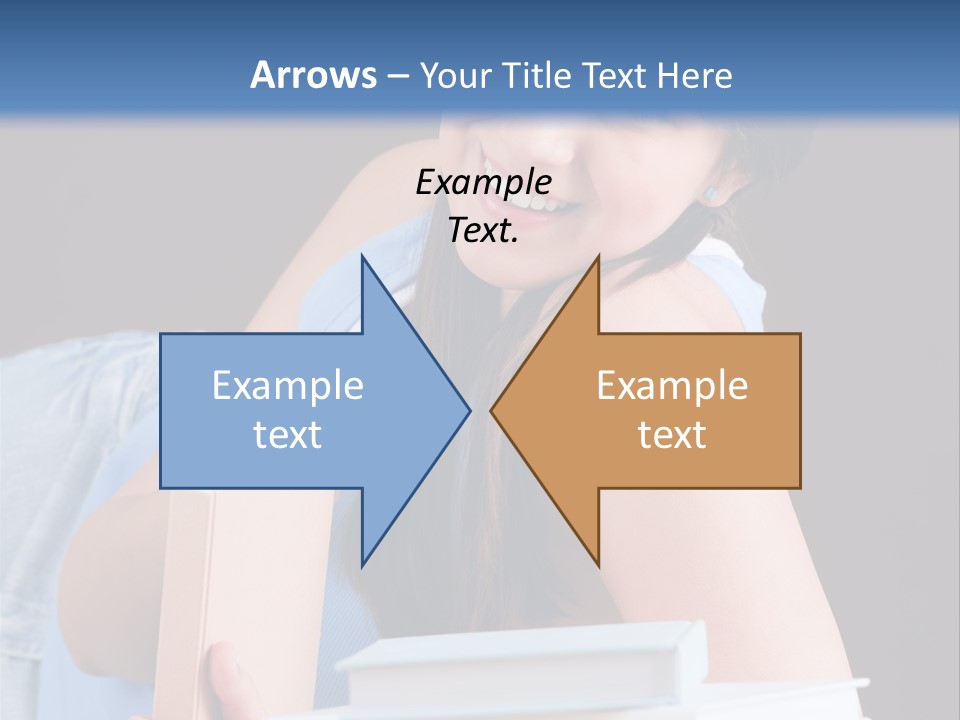 Arrows – Your Title Text Here

Example Text.

Example text

Example text